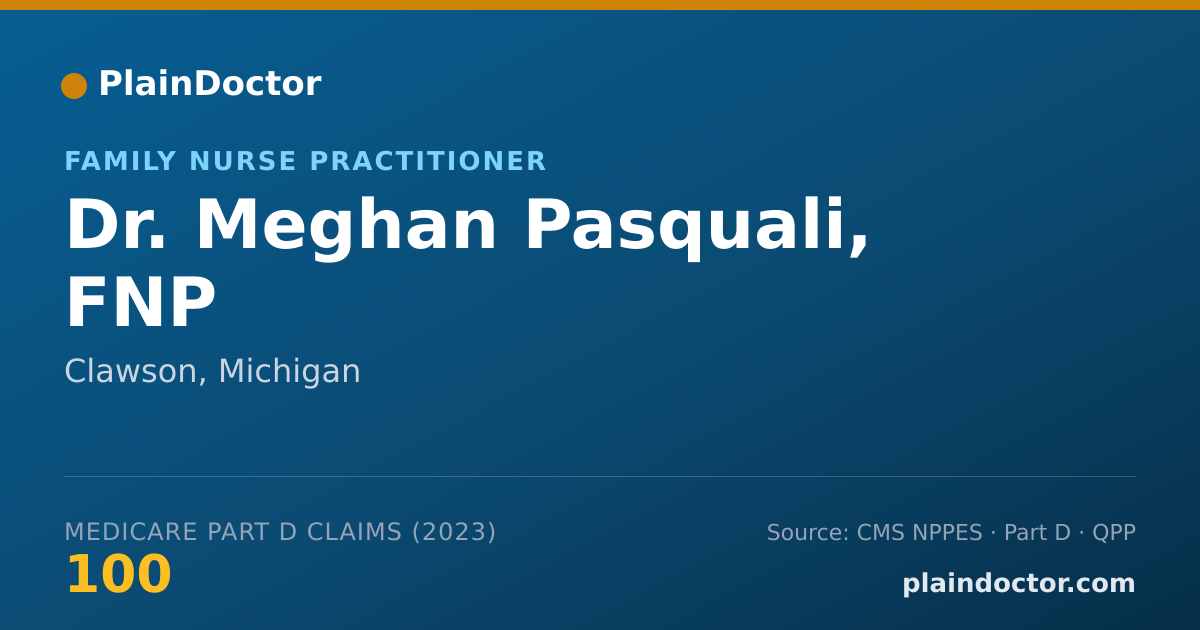 PlainDoctor

FAMILY NURSE PRACTITIONER

Dr. Meghan Pasquali, FNP

Clawson, Michigan

MEDICARE PART D CLAIMS (2023)

100

Source: CMS NPPES · Part D · QPP

plaindoctor.com